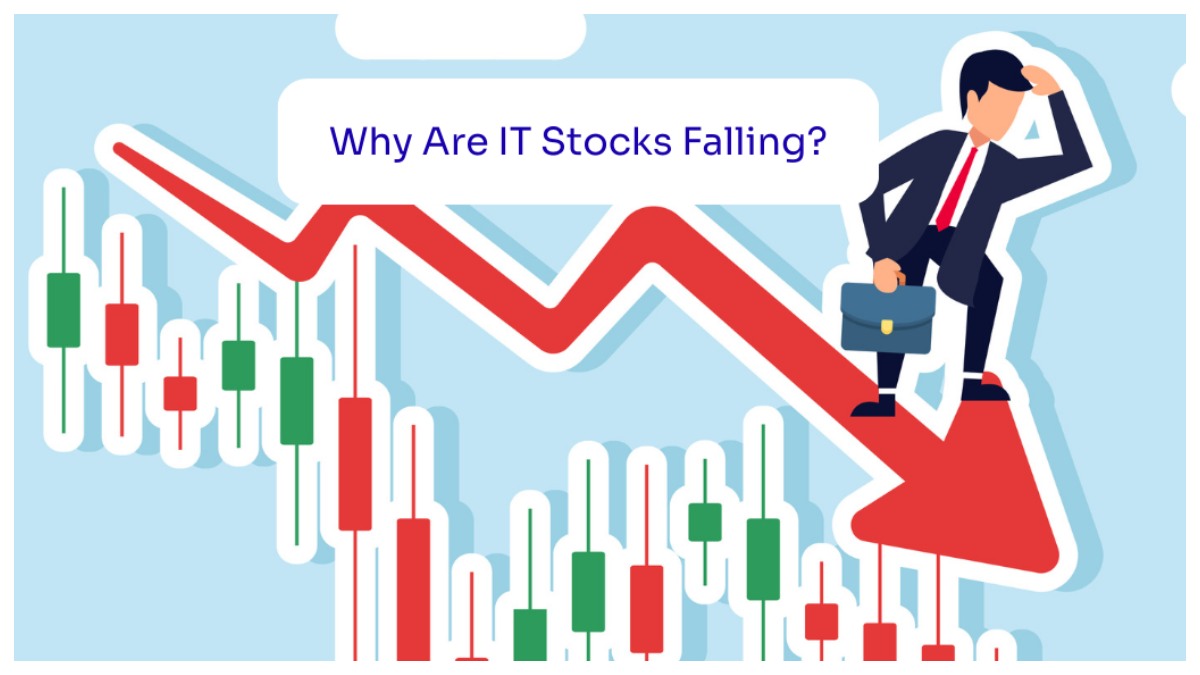 Why Are IT Stocks Falling?